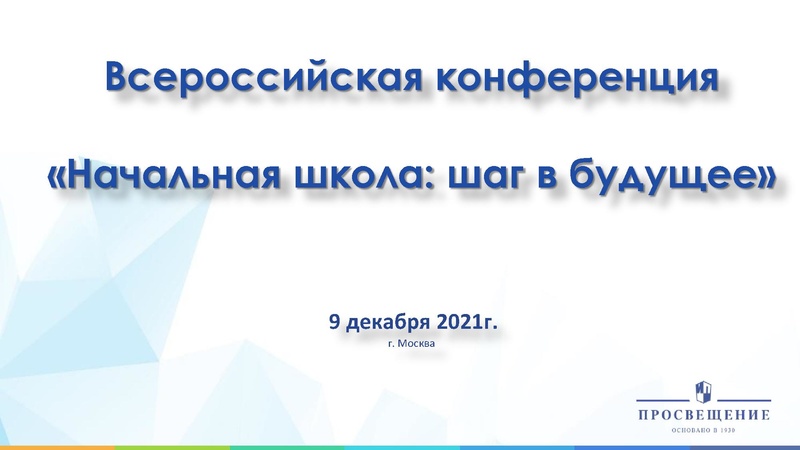 Всероссийская конференция

«Начальная школа: шаг в будущее»

9 декабря 2021г.
г. Москва

ПРОСВЕЩЕНИЕ
ОСНОВАНО В 1930